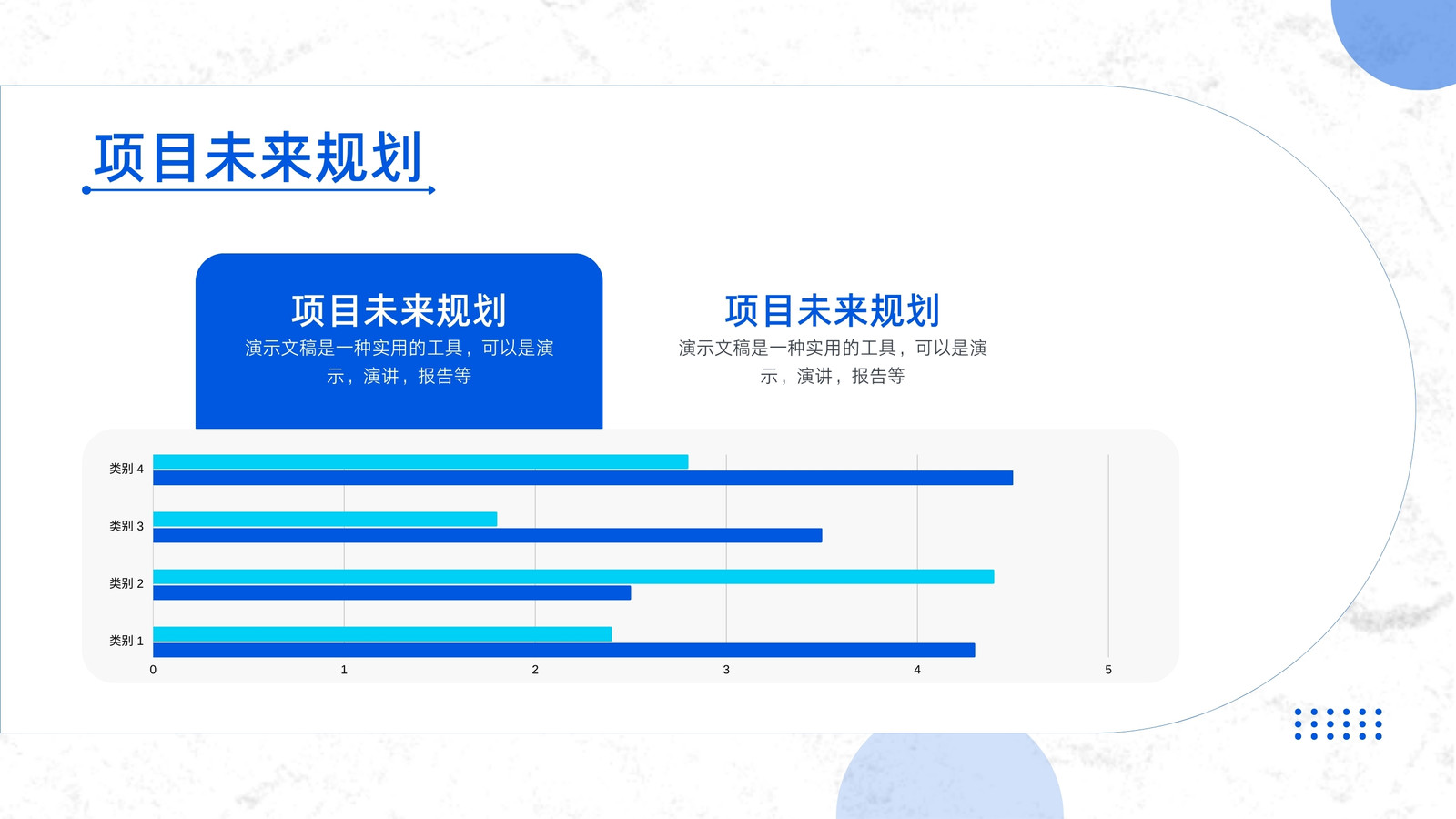 项目未来规划

项目未来规划
演示文稿是一种实用的工具，可以是演示，演讲，报告等

项目未来规划
演示文稿是一种实用的工具，可以是演示，演讲，报告等

类别 4
类别 3
类别 2
类别 1
0
1
2
3
4
5